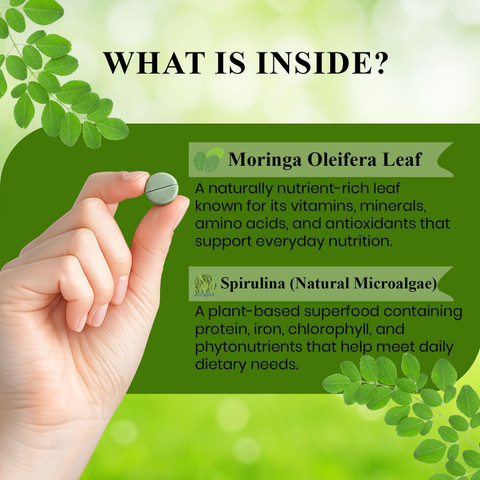 WHAT IS INSIDE?

Moringa Oleifera Leaf

A naturally nutrient-rich leaf known for its vitamins, minerals, amino acids, and antioxidants that support everyday nutrition.

Spirulina (Natural Microalgae)

A plant-based superfood containing protein, iron, chlorophyll, and phytonutrients that help meet daily dietary needs.